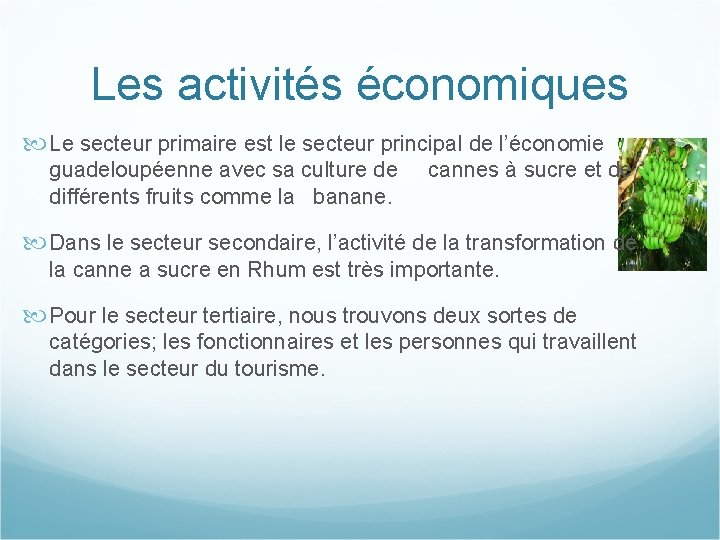 Les activités économiques

Le secteur primaire est le secteur principal de l'économie guadeloupéenne avec sa culture de cannes à sucre et de différents fruits comme la banane.

Dans le secteur secondaire, l'activité de la transformation de la canne a sucre en Rhum est très importante.

Pour le secteur tertiaire, nous trouvons deux sortes de catégories; les fonctionnaires et les personnes qui travaillent dans le secteur du tourisme.